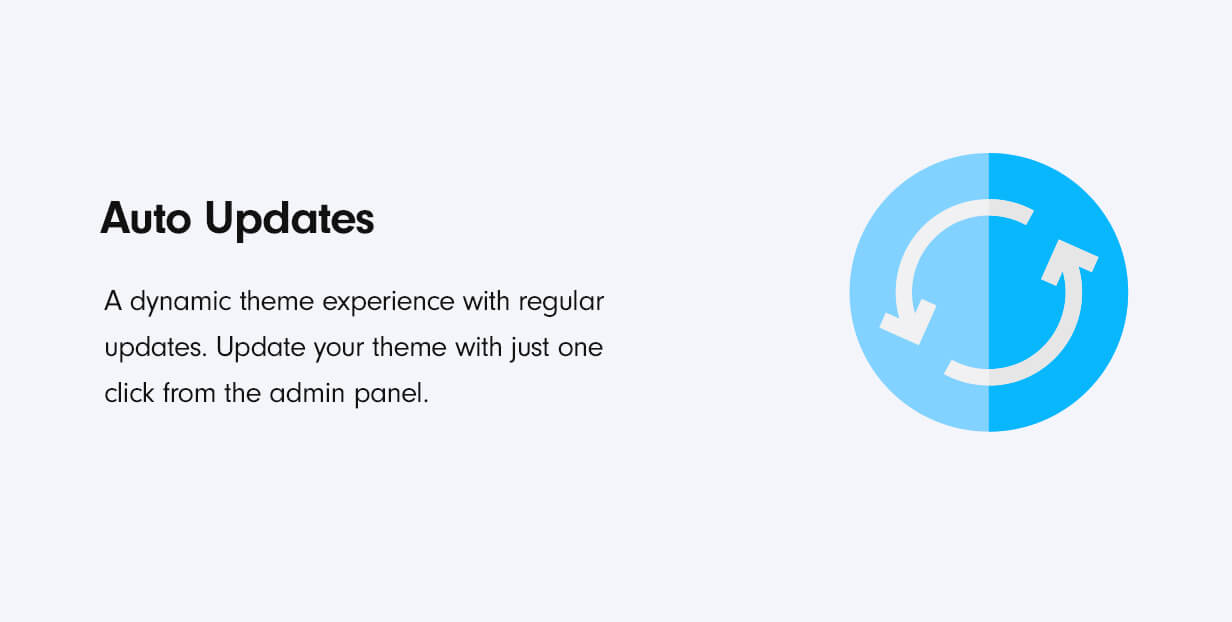 Auto Updates

A dynamic theme experience with regular updates. Update your theme with just one click from the admin panel.